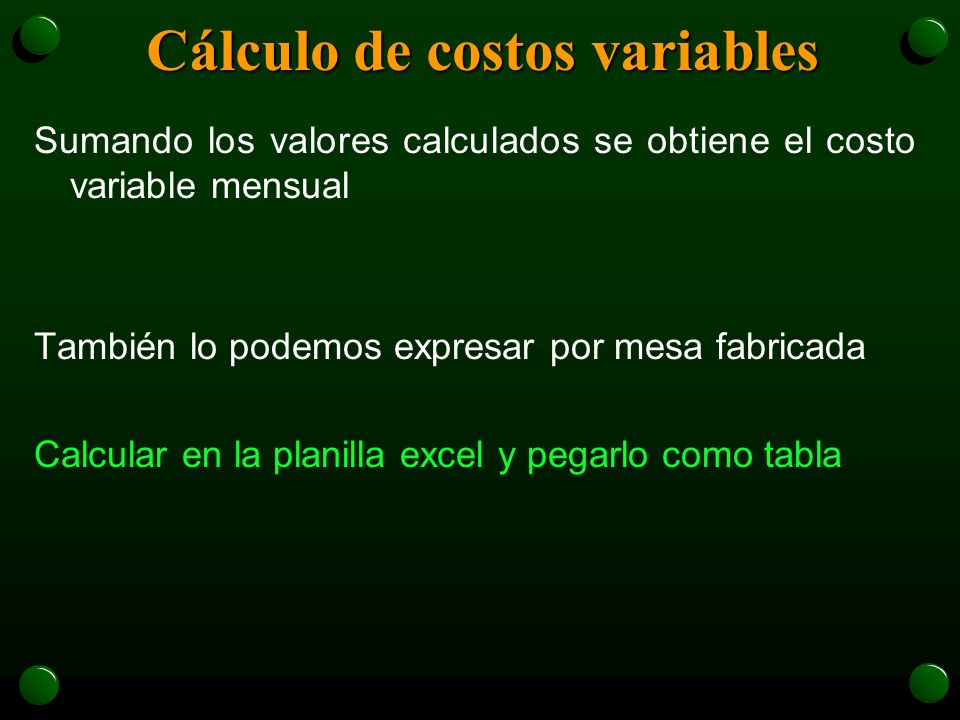 Cálculo de costos variables

Sumando los valores calculados se obtiene el costo variable mensual

También lo podemos expresar por mesa fabricada

Calcular en la planilla excel y pegarlo como tabla